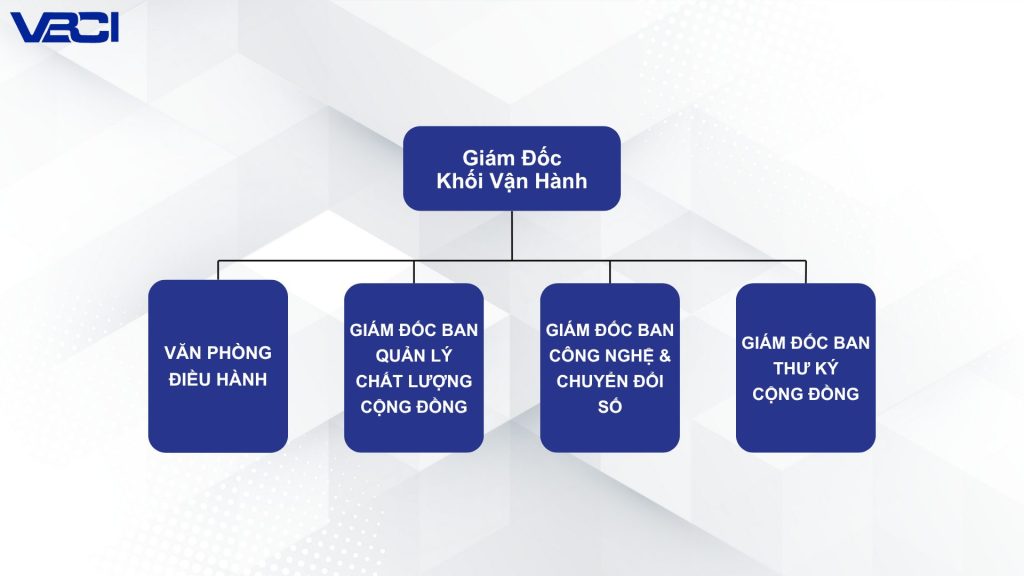 VBCI

Giám Đốc
Khối Vận Hành

VĂN PHÒNG ĐIỀU HÀNH

GIÁM ĐỐC BAN QUẢN LÝ CHẤT LƯỢNG CỘNG ĐỒNG

GIÁM ĐỐC BAN CÔNG NGHỆ & CHUYỂN ĐỔI SỐ

GIÁM ĐỐC BAN THƯ KÝ CỘNG ĐỒNG